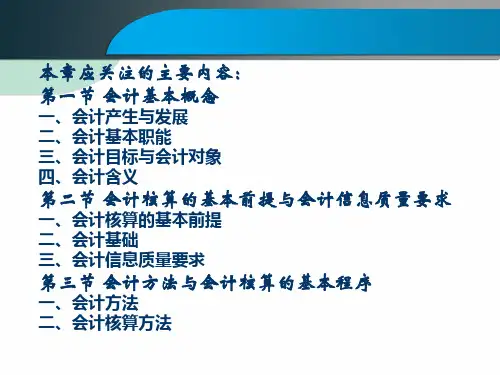 本章应关注的主要内容:
第一节 会计基本概念
一、会计产生与发展
二、会计基本职能
三、会计目标与会计对象
四、会计含义
第二节 会计核算的基本前提与会计信息质量要求
一、会计核算的基本前提
二、会计基础
三、会计信息质量要求
第三节 会计方法与会计核算的基本程序
一、会计方法
二、会计核算方法